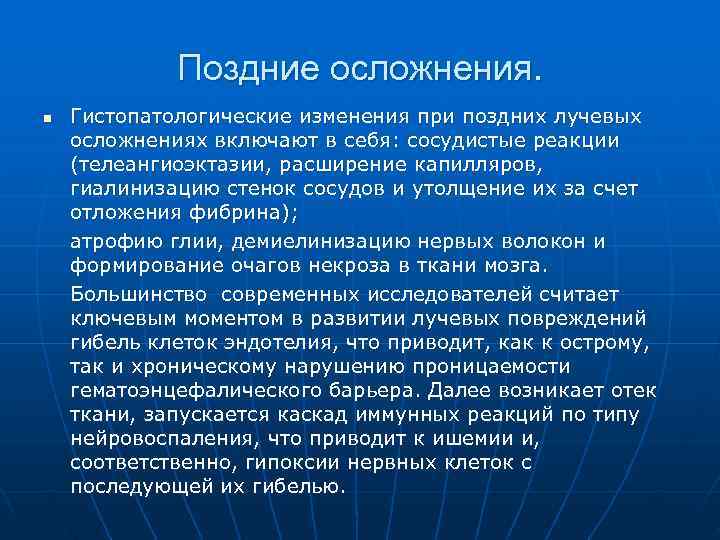 Поздние осложнения.

Гистопатологические изменения при поздних лучевых осложнениях включают в себя: сосудистые реакции (телеангиоэктазии, расширение капилляров, гиалинизацию стенок сосудов и утолщение их за счет отложения фибрина);

атрофию глии, демиелинизацию нервых волокон и формирование очагов некроза в ткани мозга.

Большинство  современных исследователей считает ключевым моментом в развитии лучевых повреждений гибель клеток эндотелия, что приводит, как к острому, так и хроническому нарушению проницаемости гематоэнцефалического барьера. Далее возникает отек ткани, запускается каскад иммунных реакций по типу нейровоспаления, что приводит к ишемии и, соответственно, гипоксии нервных клеток с последующей их гибелью.